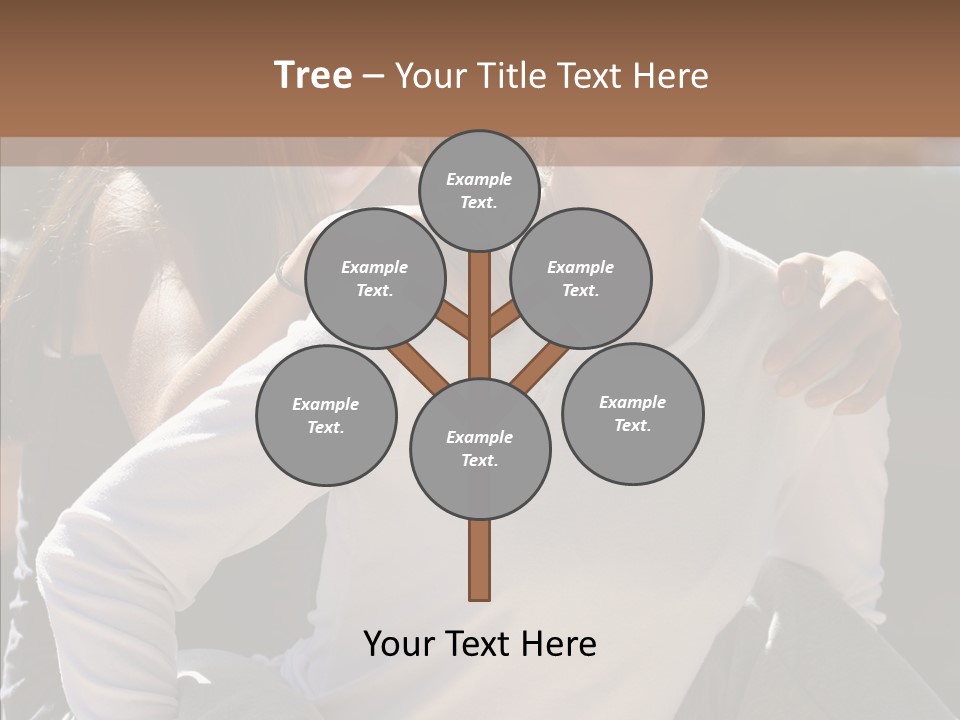 Tree – Your Title Text Here

Example Text.

Example Text.

Example Text.

Example Text.

Example Text.

Example Text.

Your Text Here